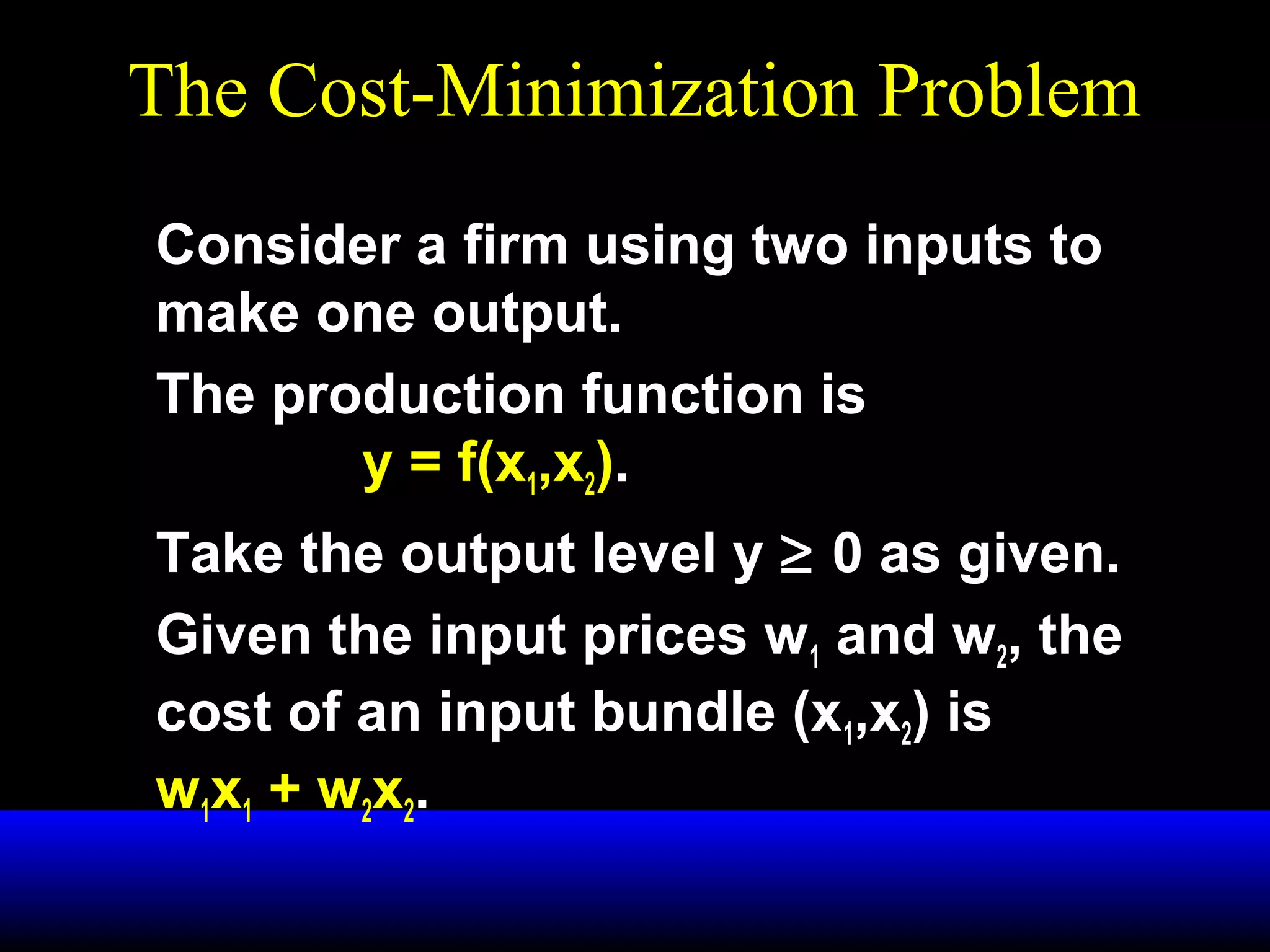 The Cost-Minimization Problem

Consider a firm using two inputs to make one output.

The production function is

$y = f(x_1,x_2)$.

Take the output level $y \geq 0$ as given.

Given the input prices $w_1$ and $w_2$, the cost of an input bundle $(x_1,x_2)$ is $w_1x_1 + w_2x_2$.